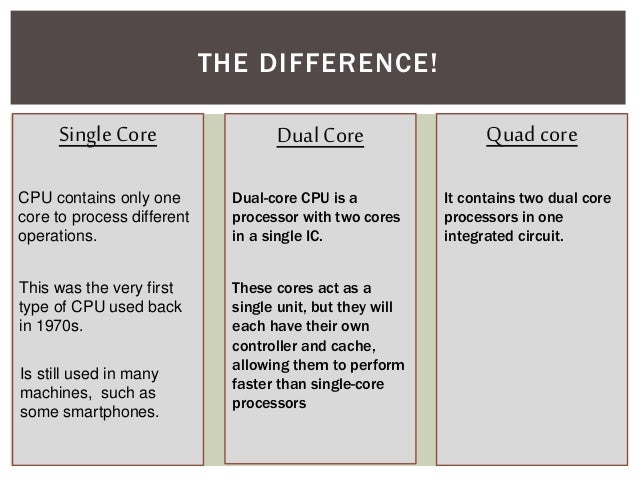 THE DIFFERENCE!

Single Core

CPU contains only one core to process different operations.

This was the very first type of CPU used back in 1970s.

Is still used in many machines,  such as some smartphones.

Dual Core

Dual-core CPU is a processor with two cores in a single IC.

These cores act as a single unit, but they will each have their own controller and cache, allowing them to perform faster than single-core processors

Quad core

It contains two dual core processors in one integrated circuit.